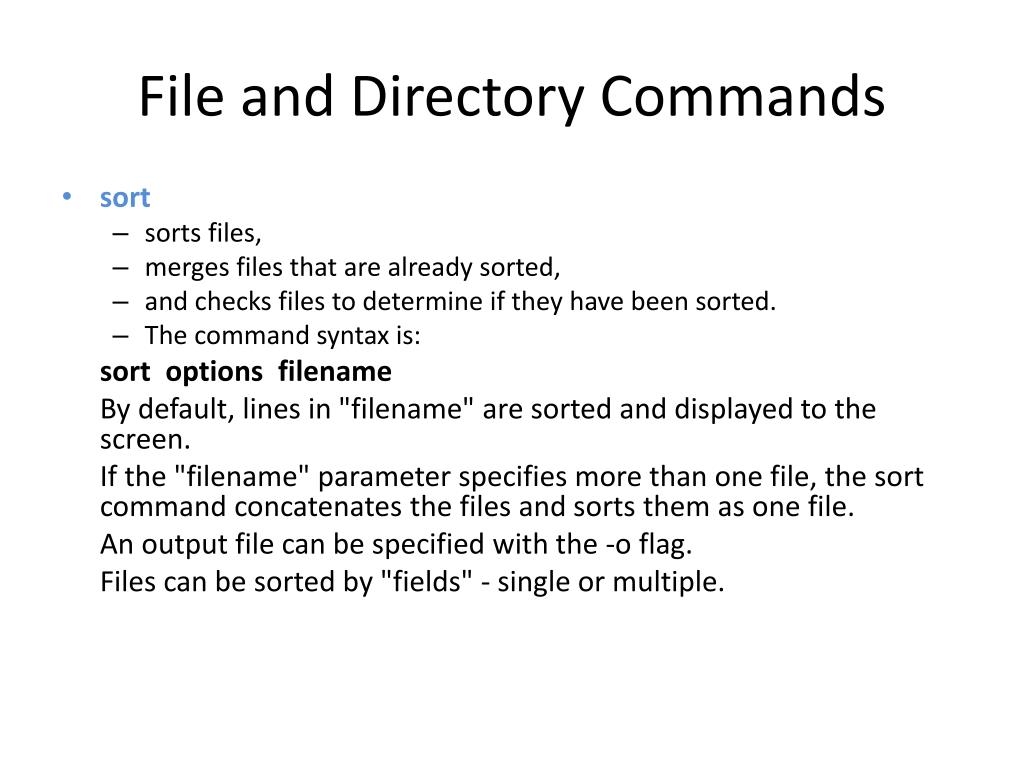 File and Directory Commands

• sort
– sorts files,
– merges files that are already sorted,
– and checks files to determine if they have been sorted.
– The command syntax is:

sort options filename

By default, lines in "filename" are sorted and displayed to the screen.

If the "filename" parameter specifies more than one file, the sort command concatenates the files and sorts them as one file.

An output file can be specified with the -o flag.

Files can be sorted by "fields" - single or multiple.